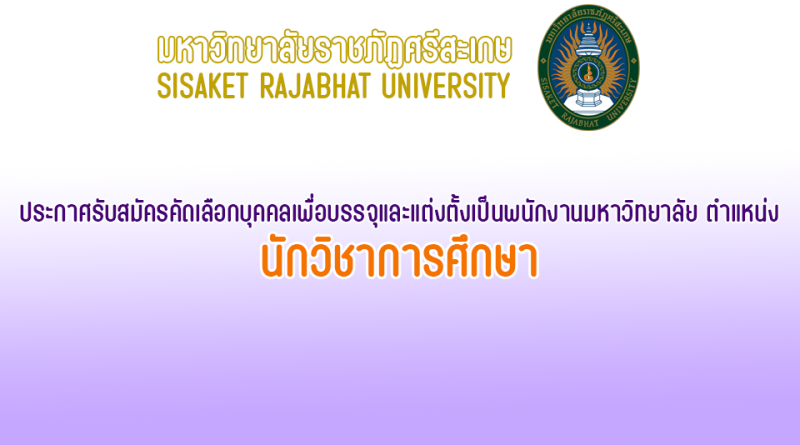 มหาวิทยาลัยราชภัฏศรีสะเกษ
SISAKET RAJABHAT UNIVERSITY

มหาวิทยาลัยราชภัฏศรีสะเกษ
SISAKET RAJABHAT UNIVERSITY

ประกาศรับสมัครคัดเลือกบุคคลเพื่อบรรจุและแต่งตั้งเป็นพนักงานมหาวิทยาลัย ตำแหน่ง
นักวิชาการศึกษา